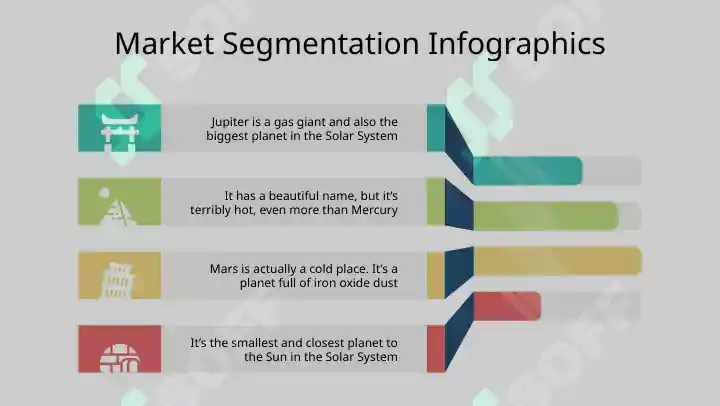 Market Segmentation Infographics

Jupiter is a gas giant and also the biggest planet in the Solar System

It has a beautiful name, but it's terribly hot, even more than Mercury

Mars is actually a cold place. It's a planet full of iron oxide dust

It's the smallest and closest planet to the Sun in the Solar System